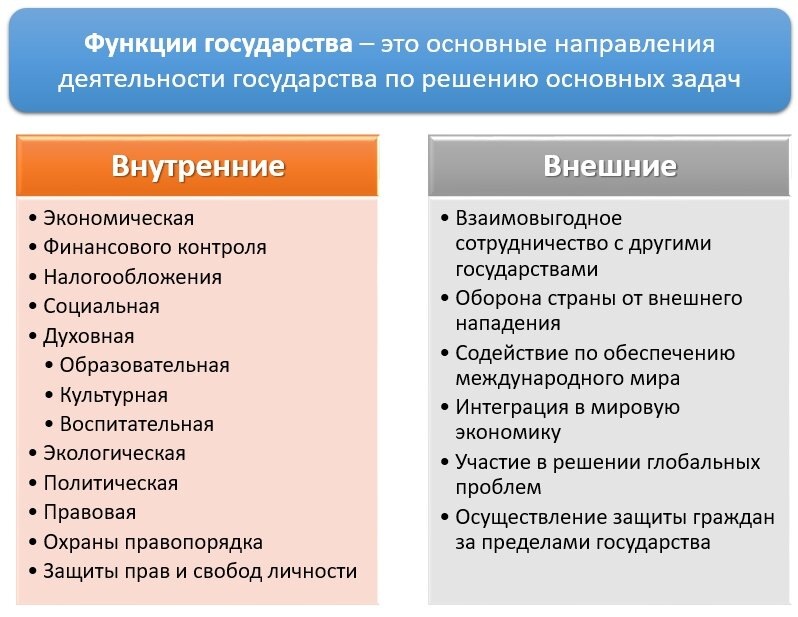 Функции государства – это основные направления деятельности государства по решению основных задач

Внутренние

• Экономическая
• Финансового контроля
• Налогообложения
• Социальная
• Духовная
  • Образовательная
  • Культурная
  • Воспитательная
• Экологическая
• Политическая
• Правовая
• Охраны правопорядка
• Защиты прав и свобод личности

Внешние

• Взаимовыгодное сотрудничество с другими государствами
• Оборона страны от внешнего нападения
• Содействие по обеспечению международного мира
• Интеграция в мировую экономику
• Участие в решении глобальных проблем
• Осуществление защиты граждан за пределами государства